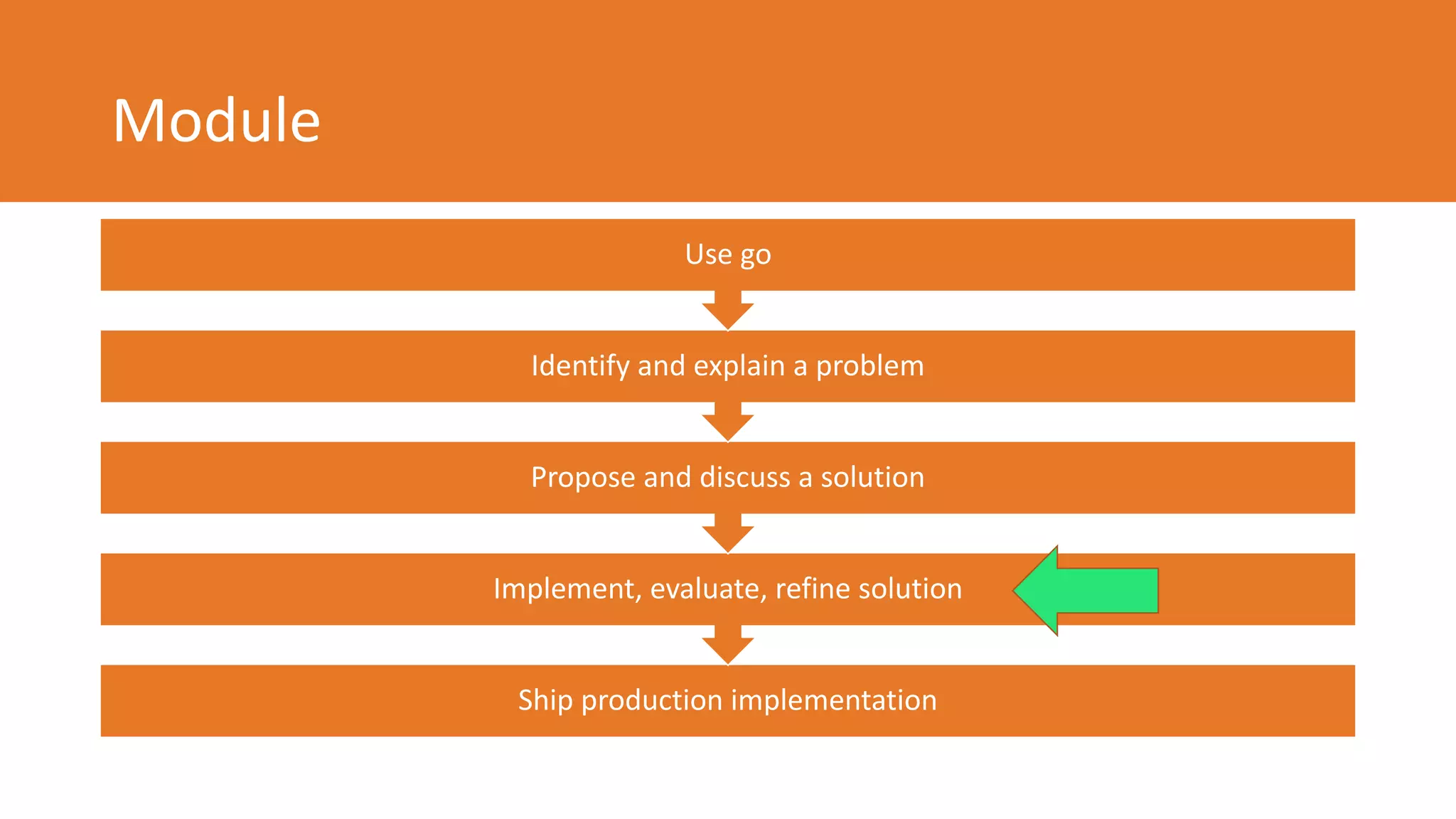 Module

Use go

Identify and explain a problem

Propose and discuss a solution

Implement, evaluate, refine solution

Ship production implementation